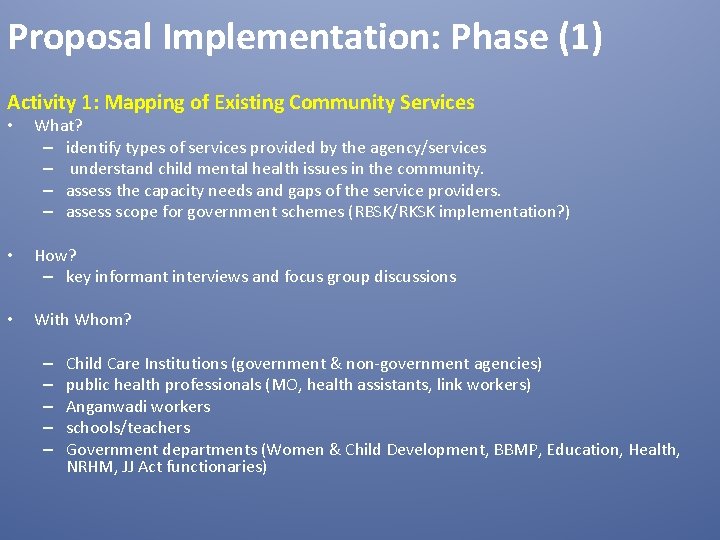 Proposal Implementation: Phase (1)

Activity 1: Mapping of Existing Community Services

• What?
– identify types of services provided by the agency/services
– understand child mental health issues in the community.
– assess the capacity needs and gaps of the service providers.
– assess scope for government schemes (RBSK/RKSK implementation?)

• How?
– key informant interviews and focus group discussions

• With Whom?

– Child Care Institutions (government & non-government agencies)
– public health professionals (MO, health assistants, link workers)
– Anganwadi workers
– schools/teachers
– Government departments (Women & Child Development, BBMP, Education, Health, NRHM, JJ Act functionaries)